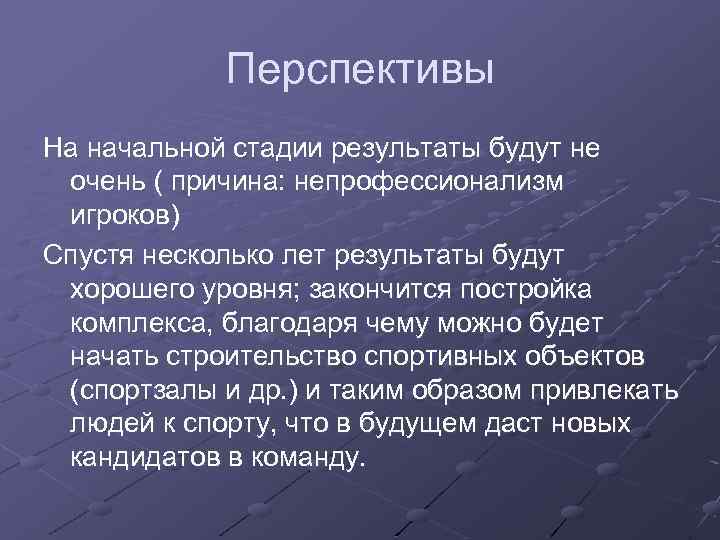 Перспективы

На начальной стадии результаты будут не очень ( причина: непрофессионализм игроков)

Спустя несколько лет результаты будут хорошего уровня; закончится постройка комплекса, благодаря чему можно будет начать строительство спортивных объектов (спортзалы и др.) и таким образом привлекать людей к спорту, что в будущем даст новых кандидатов в команду.